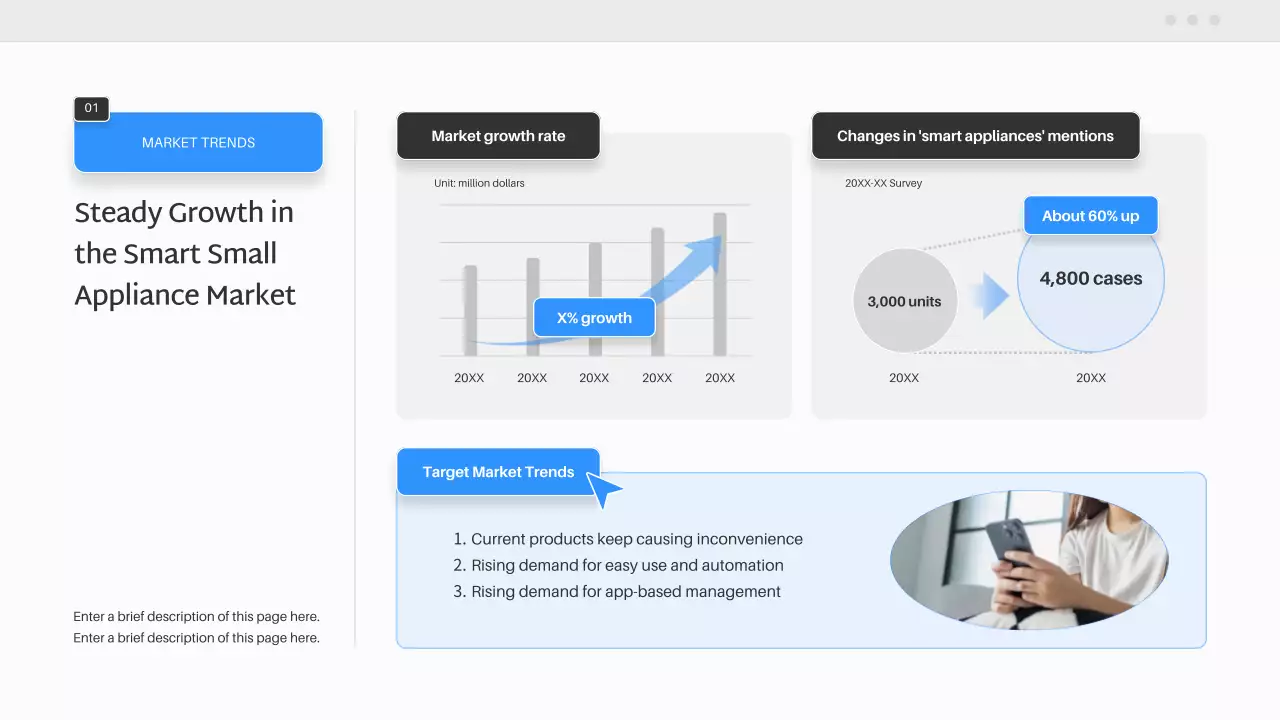 01

MARKET TRENDS

Steady Growth in the Smart Small Appliance Market

Enter a brief description of this page here.
Enter a brief description of this page here.

Market growth rate

Unit: million dollars

X% growth

20XX 20XX 20XX 20XX 20XX

Changes in 'smart appliances' mentions

20XX-XX Survey

About 60% up

3,000 units

4,800 cases

20XX 20XX

Target Market Trends

1. Current products keep causing inconvenience
2. Rising demand for easy use and automation
3. Rising demand for app-based management